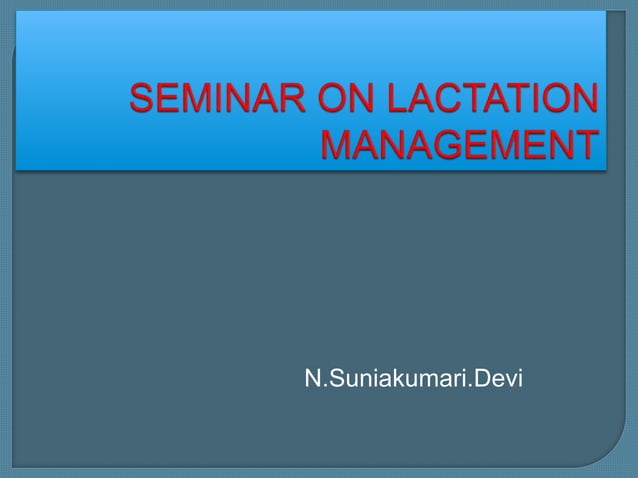 SEMINAR ON LACTATION MANAGEMENT

N.Suniakumari.Devi